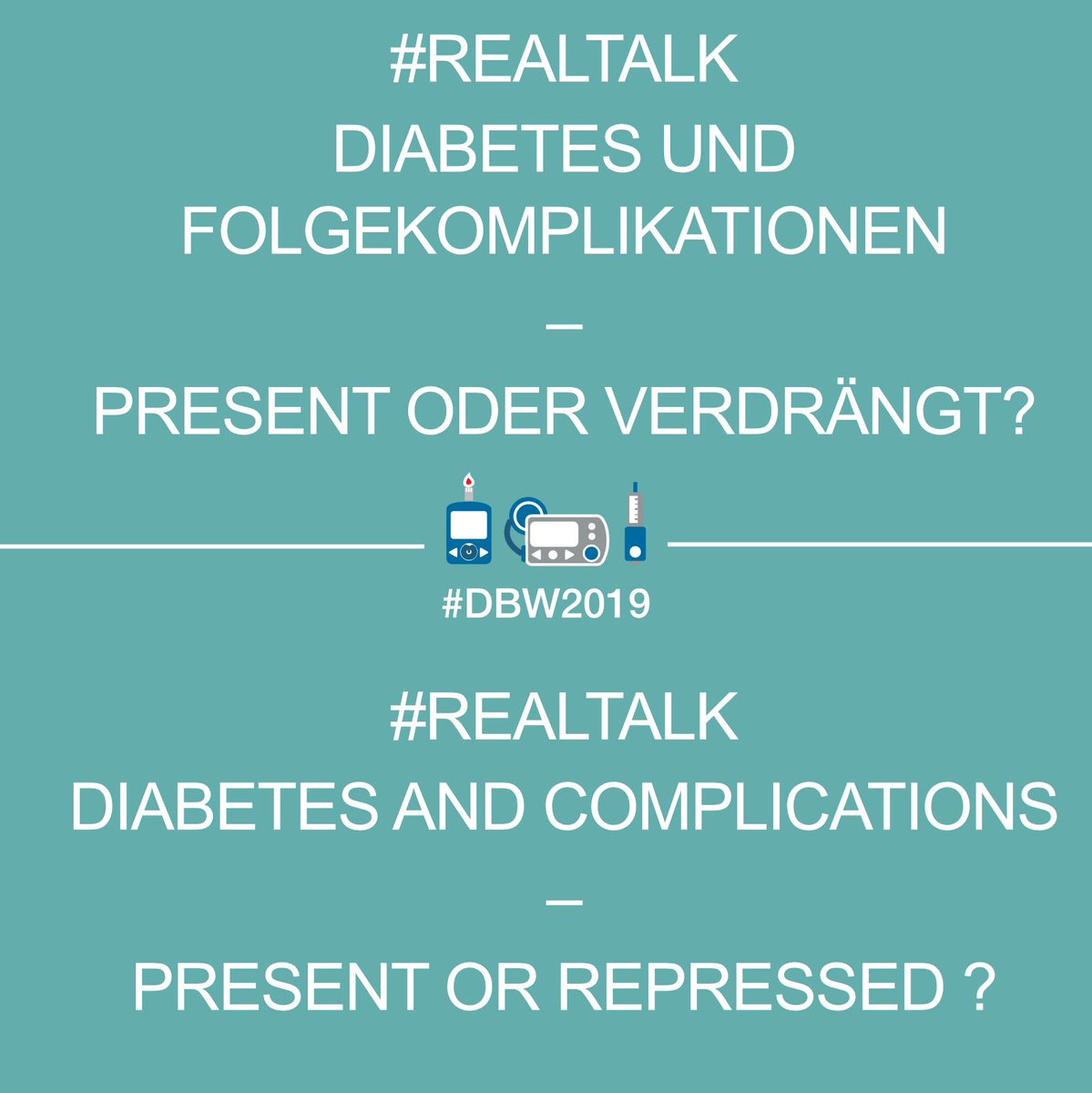 #REALTALK
DIABETES UND FOLGEKOMPLIKATIONEN
–
PRESENT ODER VERDRÄNGT?

#DBW2019

#REALTALK
DIABETES AND COMPLICATIONS
–
PRESENT OR REPRESSED ?